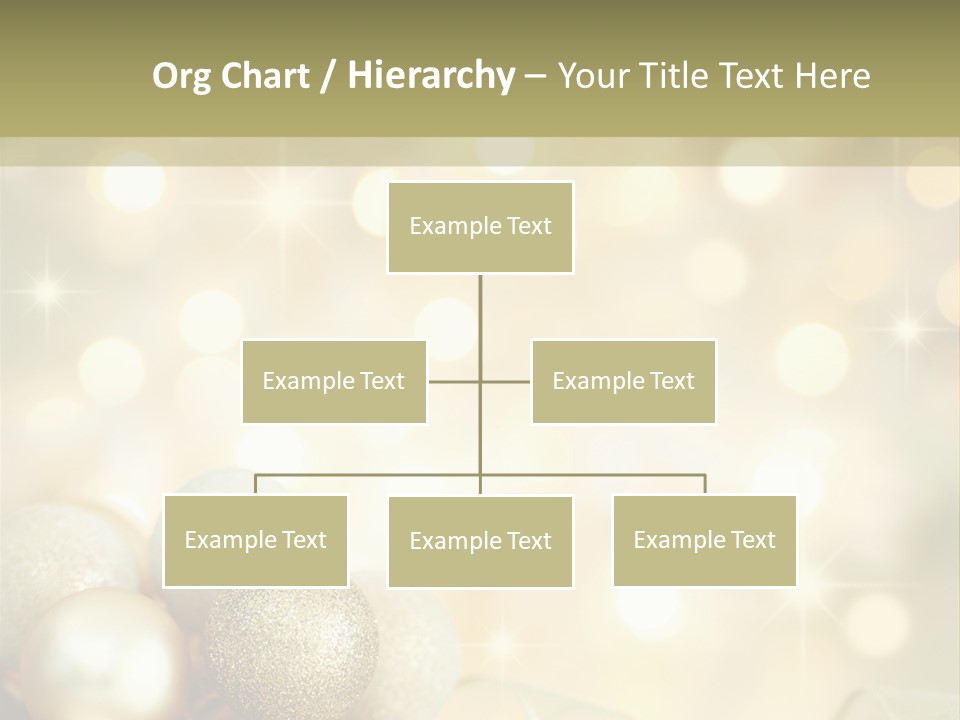 Org Chart / Hierarchy – Your Title Text Here

Example Text

Example Text

Example Text

Example Text

Example Text

Example Text